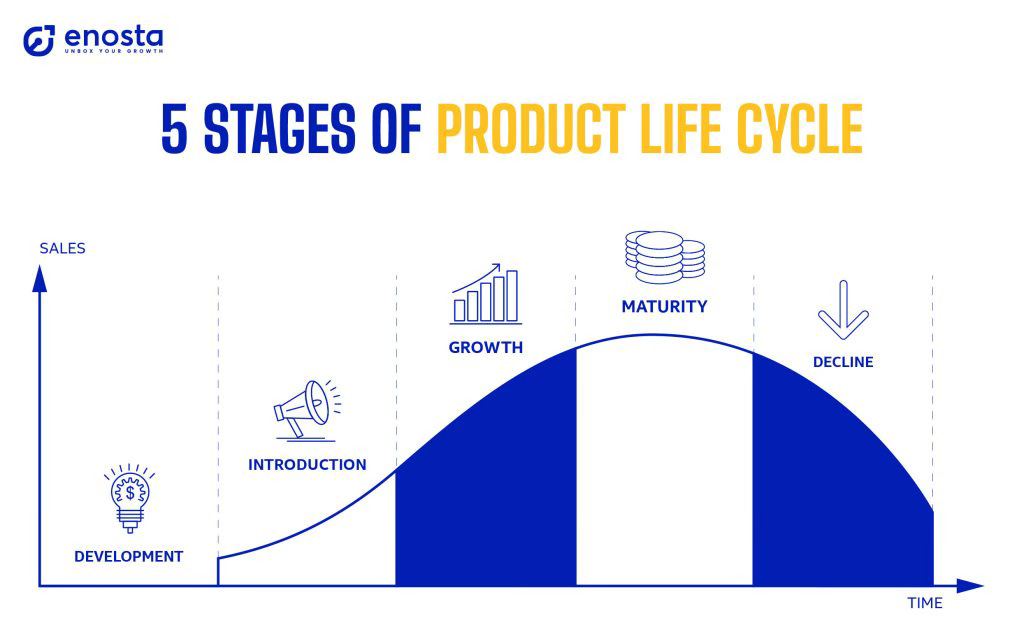 enosta
UNBOX YOUR GROWTH

5 STAGES OF PRODUCT LIFE CYCLE

SALES

DEVELOPMENT

INTRODUCTION

GROWTH

MATURITY

DECLINE

TIME